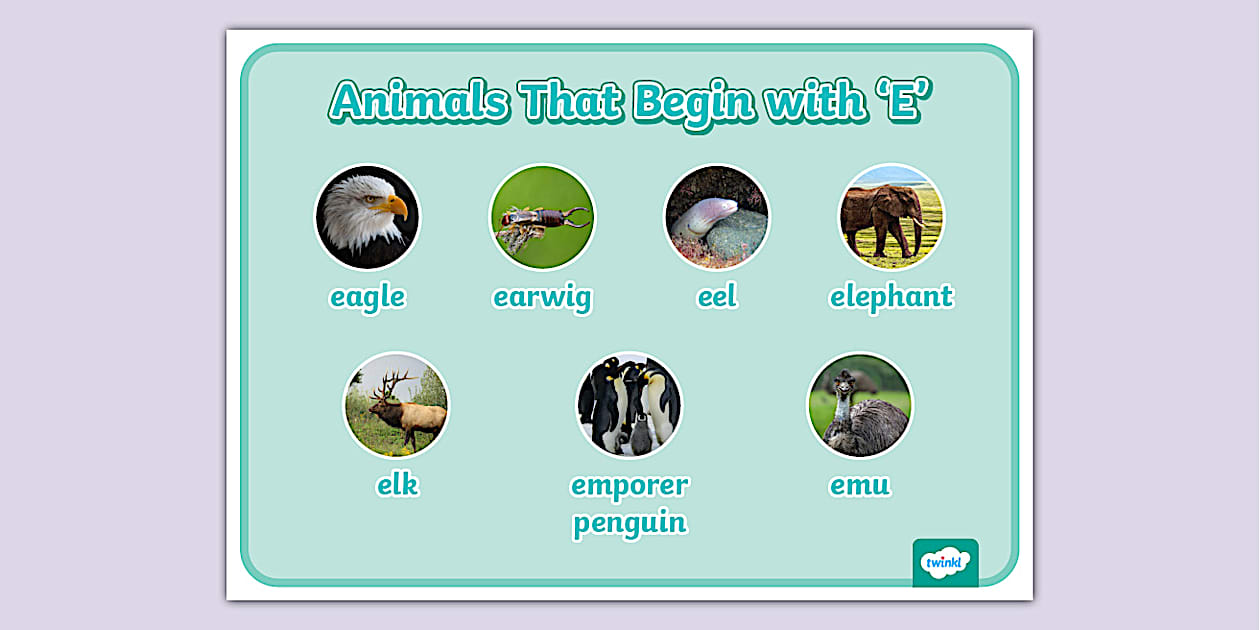 Animals That Begin with 'E'

eagle

earwig

eel

elephant

elk

emporer penguin

emu

twinkl